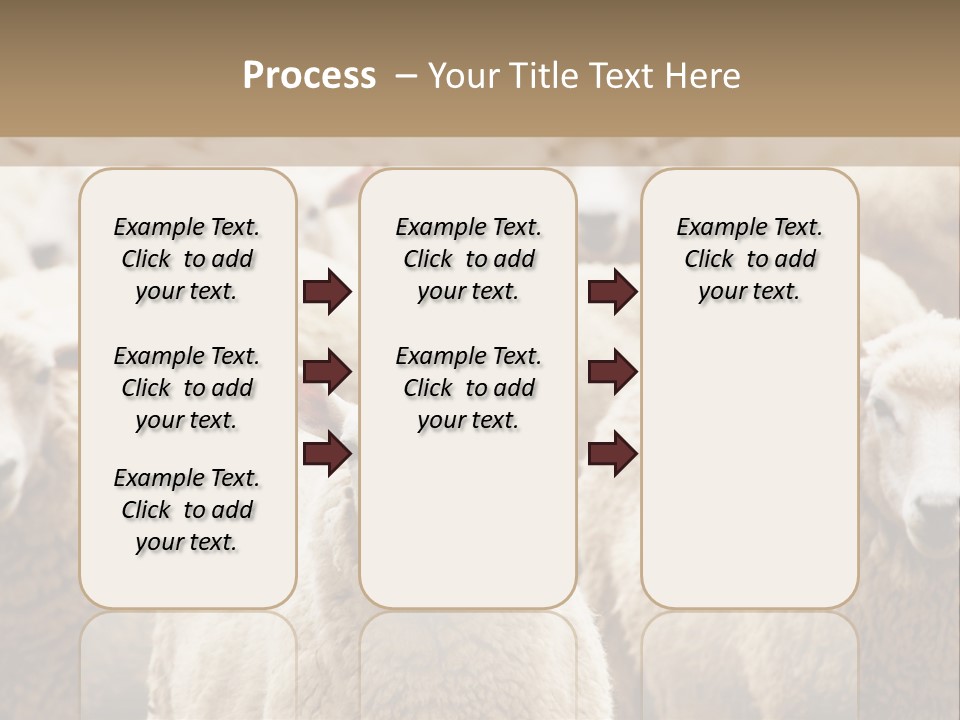 Process – Your Title Text Here

Example Text. Click to add your text.

Example Text. Click to add your text.

Example Text. Click to add your text.

Example Text. Click to add your text.

Example Text. Click to add your text.

Example Text. Click to add your text.